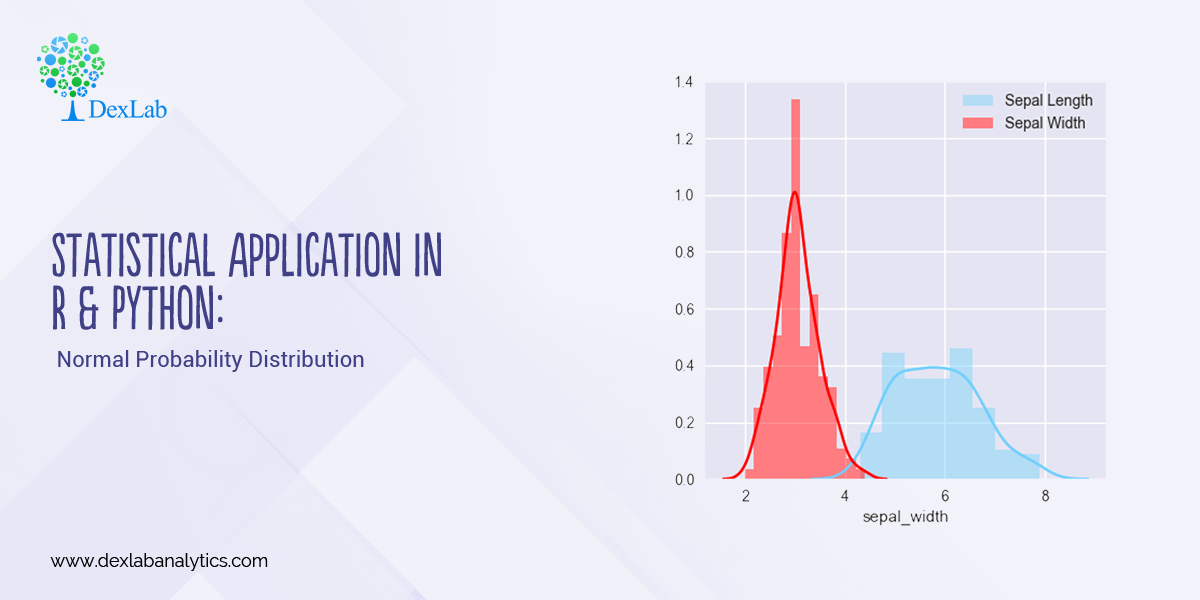 DexLab

STATISTICAL APPLICATION IN R & PYTHON:

Normal Probability Distribution

www.dexlabanalytics.com

1.4
1.2
1.0
0.8
0.6
0.4
0.2
0.0

Sepal Length
Sepal Width

2
4
6
8
sepal_width